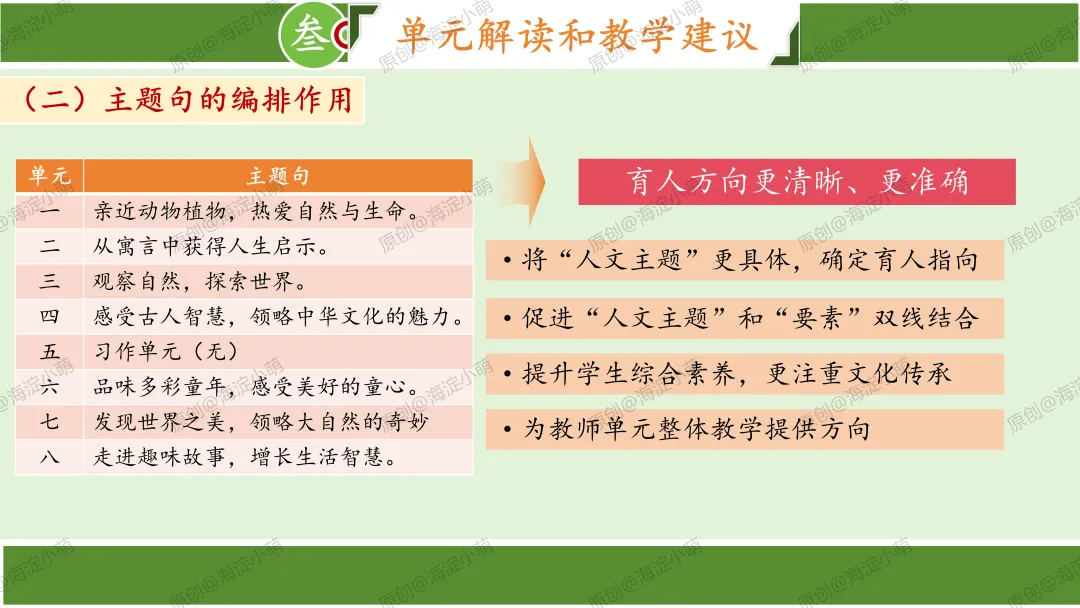 叁 单元解读和教学建议

（二）主题句的编排作用

| 单元 | 主题句 |
|---|---|
| 一 | 亲近动物植物，热爱自然与生命。 |
| 二 | 从寓言中获得人生启示。 |
| 三 | 观察自然，探索世界。 |
| 四 | 感受古人智慧，领略中华文化的魅力。 |
| 五 | 习作单元（无） |
| 六 | 品味多彩童年，感受美好的童心。 |
| 七 | 发现世界之美，领略大自然的奇妙 |
| 八 | 走进趣味故事，增长生活智慧。 |

育人方向更清晰、更准确

• 将“人文主题”更具体，确定育人指向

• 促进“人文主题”和“要素”双线结合

• 提升学生综合素养，更注重文化传承

• 为教师单元整体教学提供方向

原创@海淀小萌